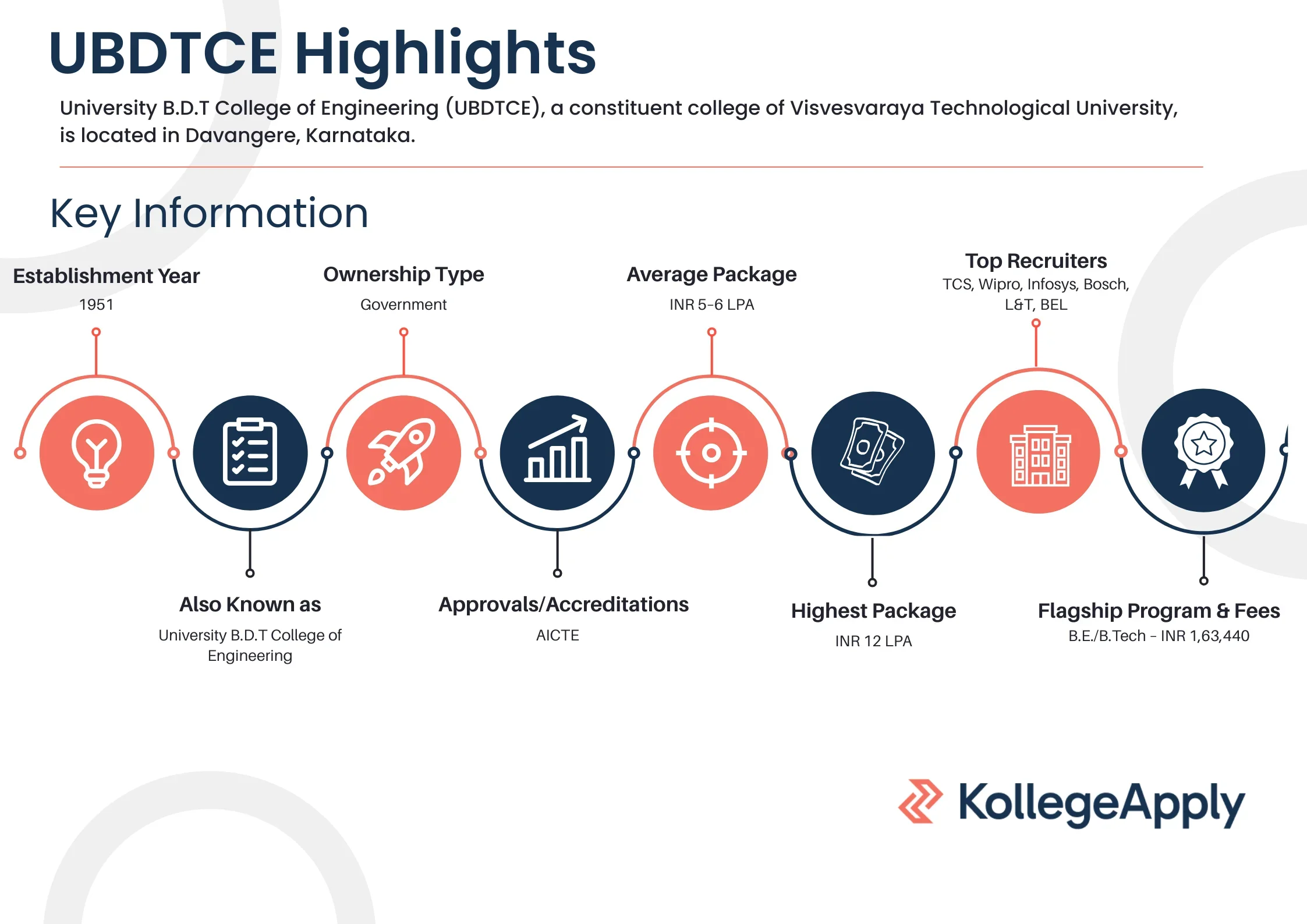 UBDTCE Highlights

University B.D.T College of Engineering (UBDTCE), a constituent college of Visvesvaraya Technological University, is located in Davangere, Karnataka.

Key Information

Establishment Year
1951

Ownership Type
Government

Average Package
INR 5-6 LPA

Top Recruiters
TCS, Wipro, Infosys, Bosch, L&T, BEL

Also Known as
University B.D.T College of Engineering

Approvals/Accreditations
AICTE

Highest Package
INR 12 LPA

Flagship Program & Fees
B.E./B.Tech - INR 1,63,440

KollegeApply